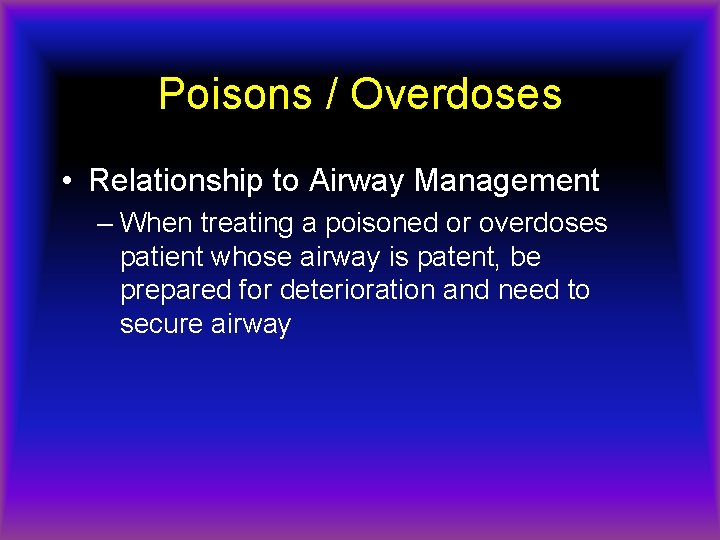 Poisons / Overdoses

• Relationship to Airway Management

– When treating a poisoned or overdoses patient whose airway is patent, be prepared for deterioration and need to secure airway